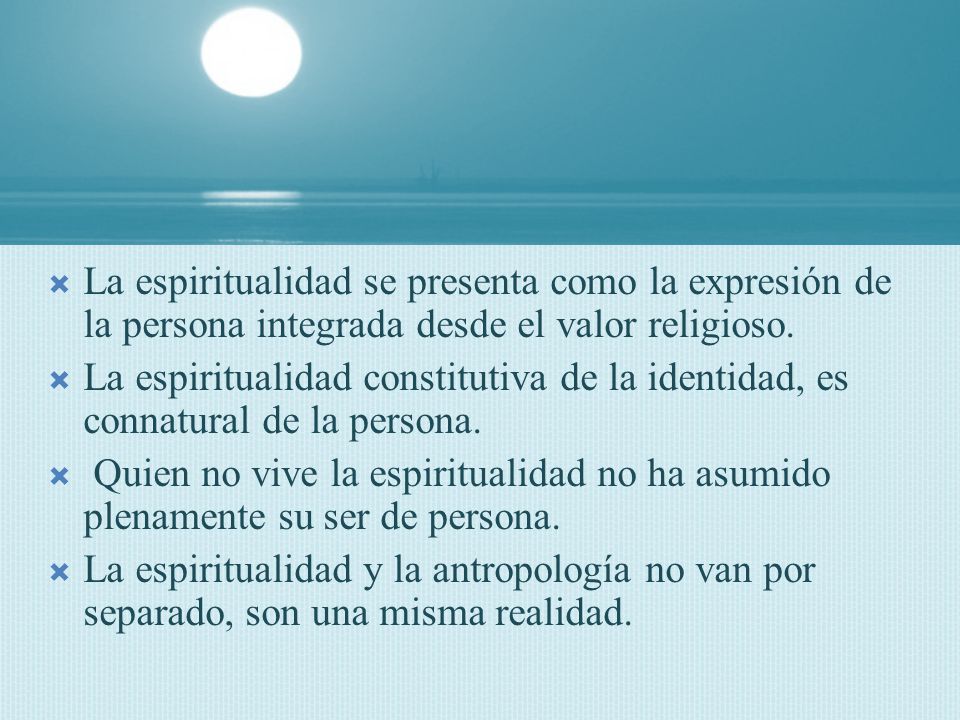 La espiritualidad se presenta como la expresión de la persona integrada desde el valor religioso.

La espiritualidad constitutiva de la identidad, es connatural de la persona.

Quien no vive la espiritualidad no ha asumido plenamente su ser de persona.

La espiritualidad y la antropología no van por separado, son una misma realidad.